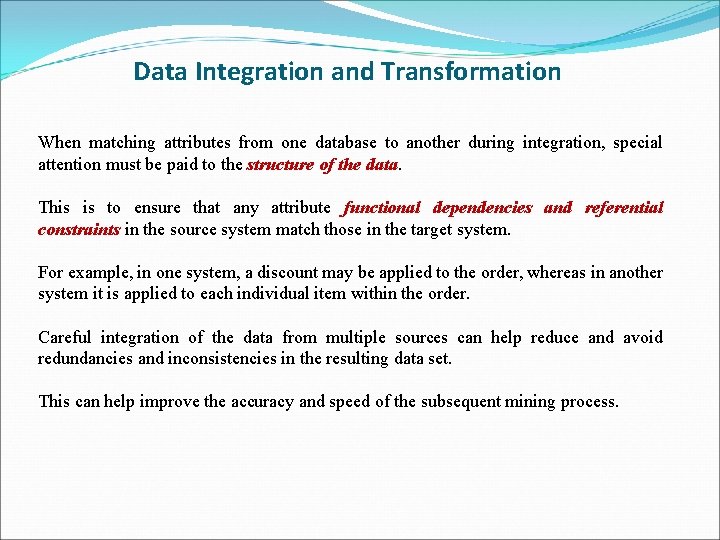 Data Integration and Transformation

When matching attributes from one database to another during integration, special attention must be paid to the structure of the data.

This is to ensure that any attribute functional dependencies and referential constraints in the source system match those in the target system.

For example, in one system, a discount may be applied to the order, whereas in another system it is applied to each individual item within the order.

Careful integration of the data from multiple sources can help reduce and avoid redundancies and inconsistencies in the resulting data set.

This can help improve the accuracy and speed of the subsequent mining process.